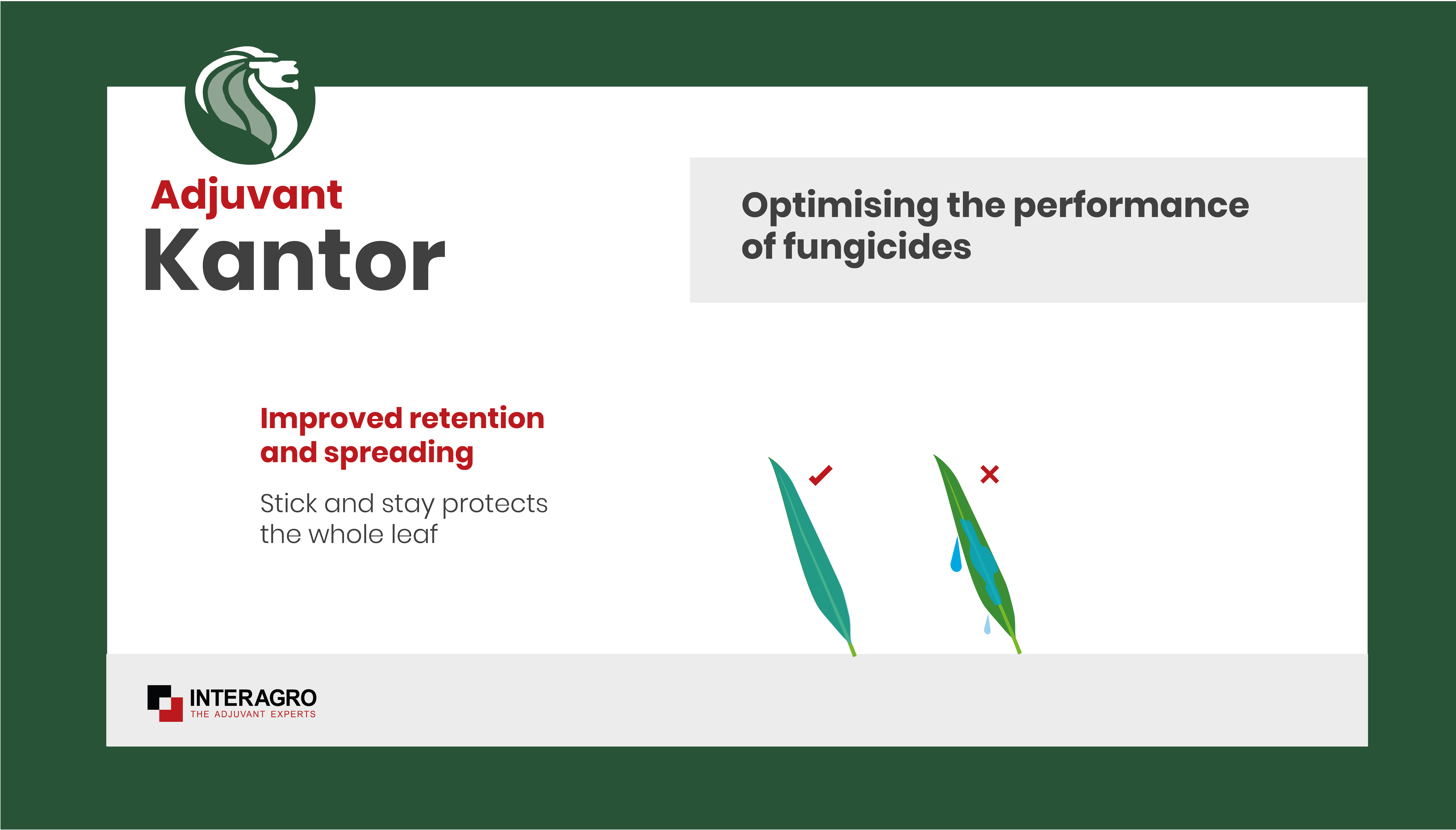 Adjuvant
Kantor

Optimising the performance of fungicides

Improved retention and spreading

Stick and stay protects the whole leaf

INTERAGRO
THE ADJUVANT EXPERTS